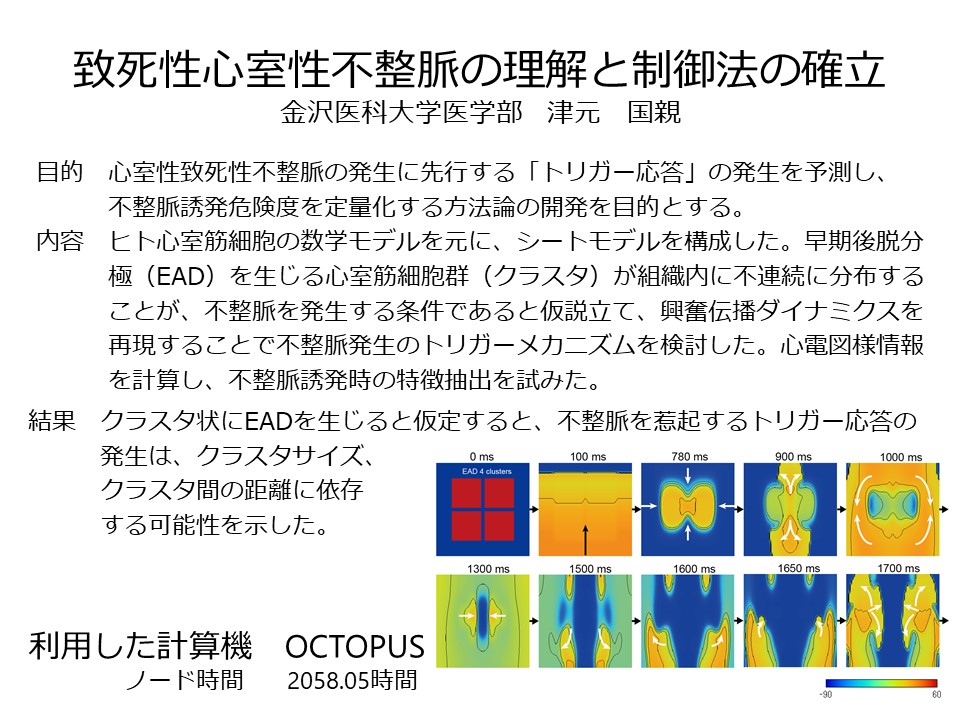 致死性心室性不整脈の理解と制御法の確立
金沢医科大学医学部　津元　国親

目的　心室性致死性不整脈の発生に先行する「トリガー応答」の発生を予測し、不整脈誘発危険度を定量化する方法論の開発を目的とする。

内容　ヒト心室筋細胞の数学モデルを元に、シートモデルを構成した。早期後脱分極（EAD）を生じる心室筋細胞群（クラスタ）が組織内に不連続に分布することが、不整脈を発生する条件であると仮説立て、興奮伝播ダイナミクスを再現することで不整脈発生のトリガーメカニズムを検討した。心電図様情報を計算し、不整脈誘発時の特徴抽出を試みた。

結果　クラスタ状にEADを生じると仮定すると、不整脈を惹起するトリガー応答の発生は、クラスタサイズ、クラスタ間の距離に依存する可能性を示した。

0 ms
EAD 4 clusters
100 ms
780 ms
900 ms
1000 ms
1300 ms
1500 ms
1600 ms
1650 ms
1700 ms
-90
60

利用した計算機　OCTOPUS
ノード時間　2058.05時間